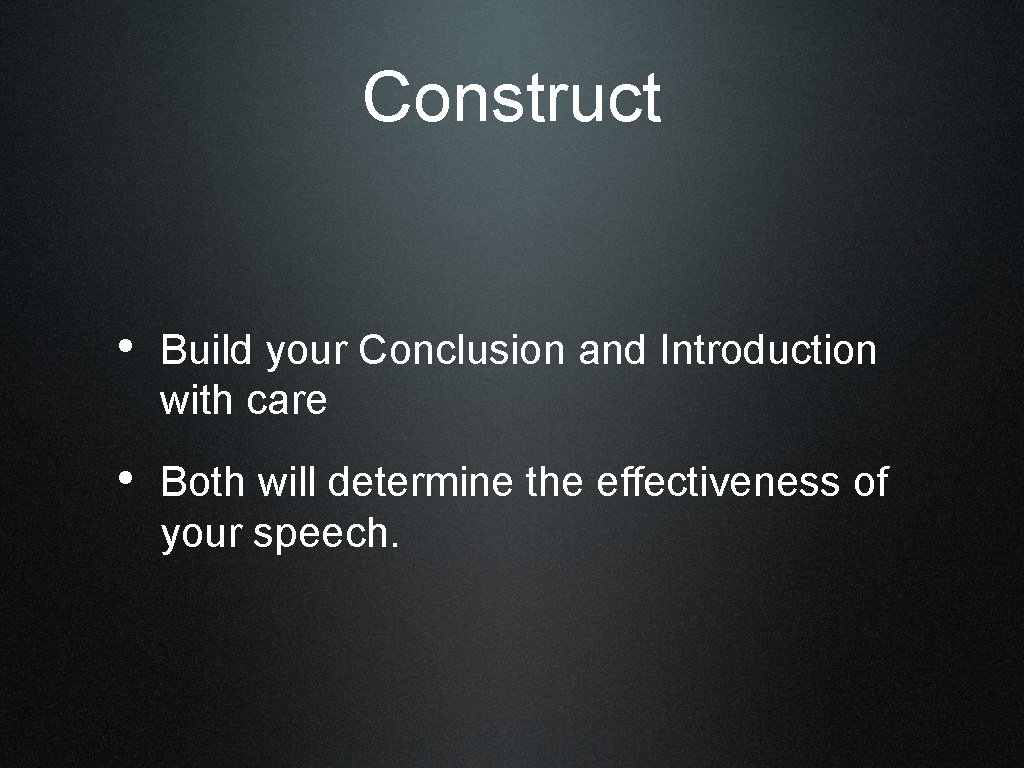 Construct

• Build your Conclusion and Introduction with care

• Both will determine the effectiveness of your speech.